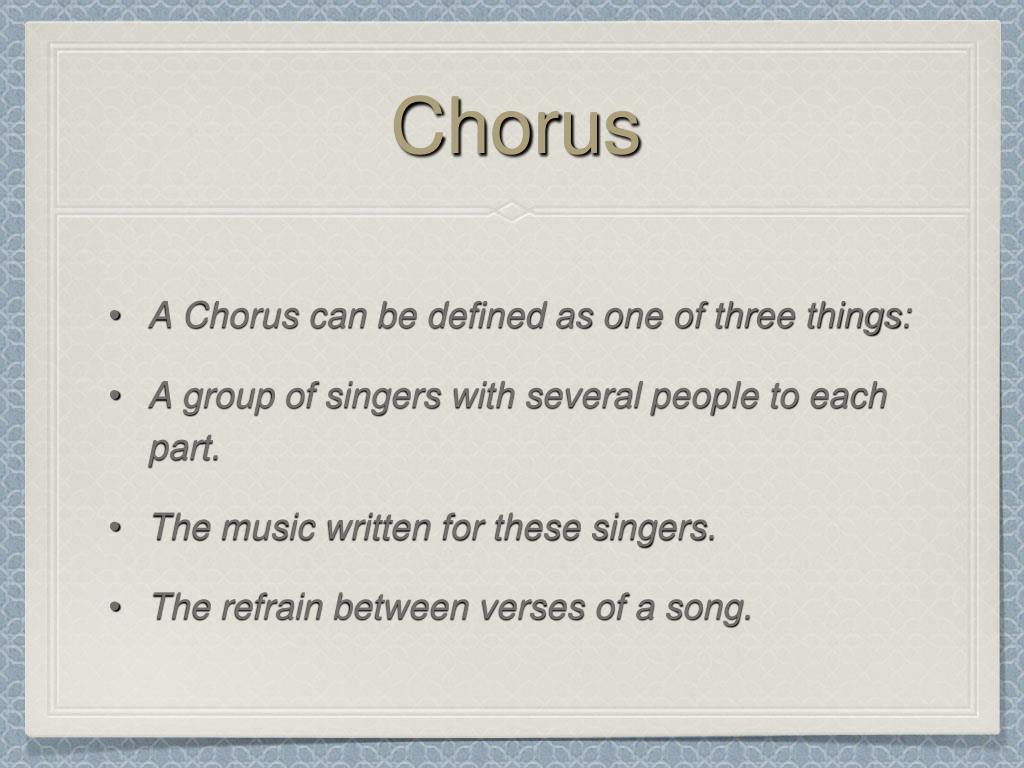 Chorus

• A Chorus can be defined as one of three things:

• A group of singers with several people to each part.

• The music written for these singers.

• The refrain between verses of a song.